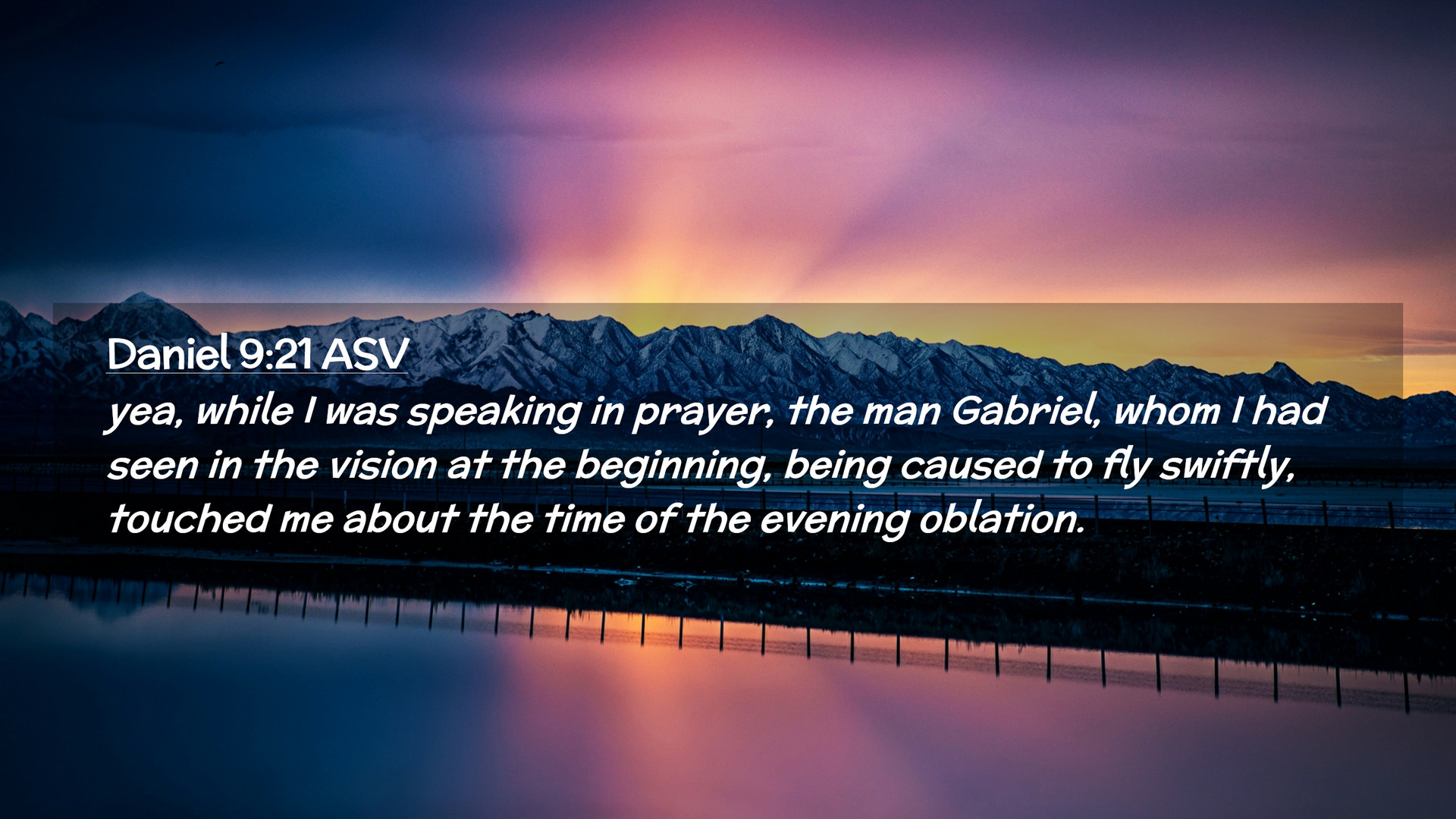 Daniel 9:21 ASV
yea, while I was speaking in prayer, the man Gabriel, whom I had seen in the vision at the beginning, being caused to fly swiftly, touched me about the time of the evening oblation.